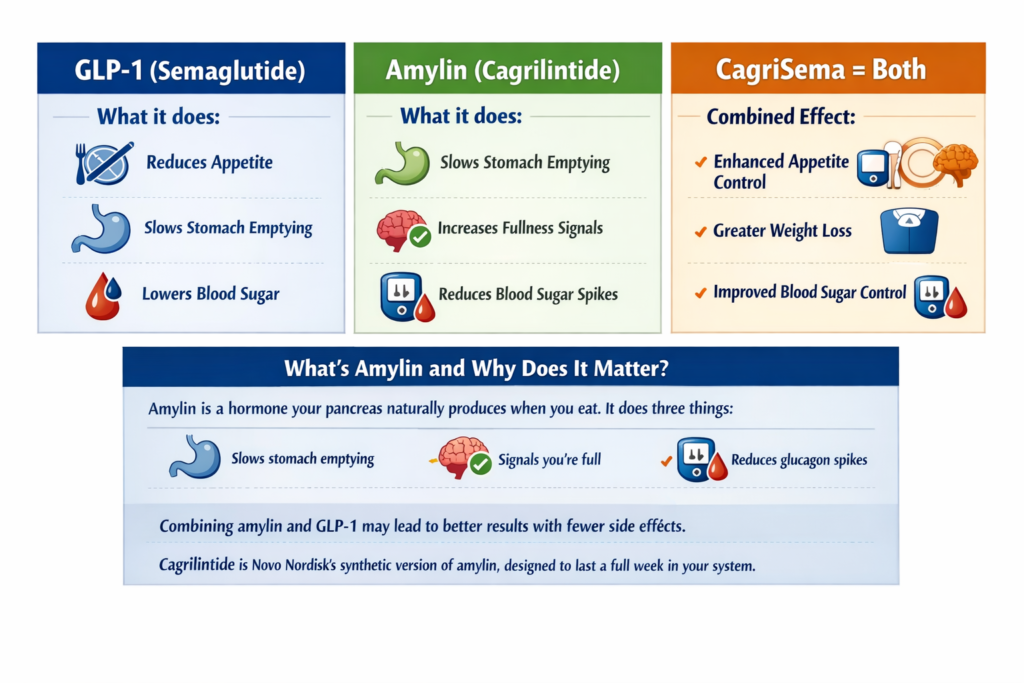 GLP-1 (Semaglutide)

What it does:

Reduces Appetite

Slows Stomach Emptying

Lowers Blood Sugar

Amylin (Cagrilintide)

What it does:

Slows Stomach Emptying

Increases Fullness Signals

Reduces Blood Sugar Spikes

CagriSema = Both

Combined Effect:

✓ Enhanced Appetite Control

✓ Greater Weight Loss

✓ Improved Blood Sugar Control

What's Amylin and Why Does It Matter?

Amylin is a hormone your pancreas naturally produces when you eat. It does three things:

Slows stomach emptying

Signals you're full

✓ Reduces glucagon spikes

Combining amylin and GLP-1 may lead to better results with fewer side effects.

Cagrilintide is Novo Nordisk's synthetic version of amylin, designed to last a full week in your system.